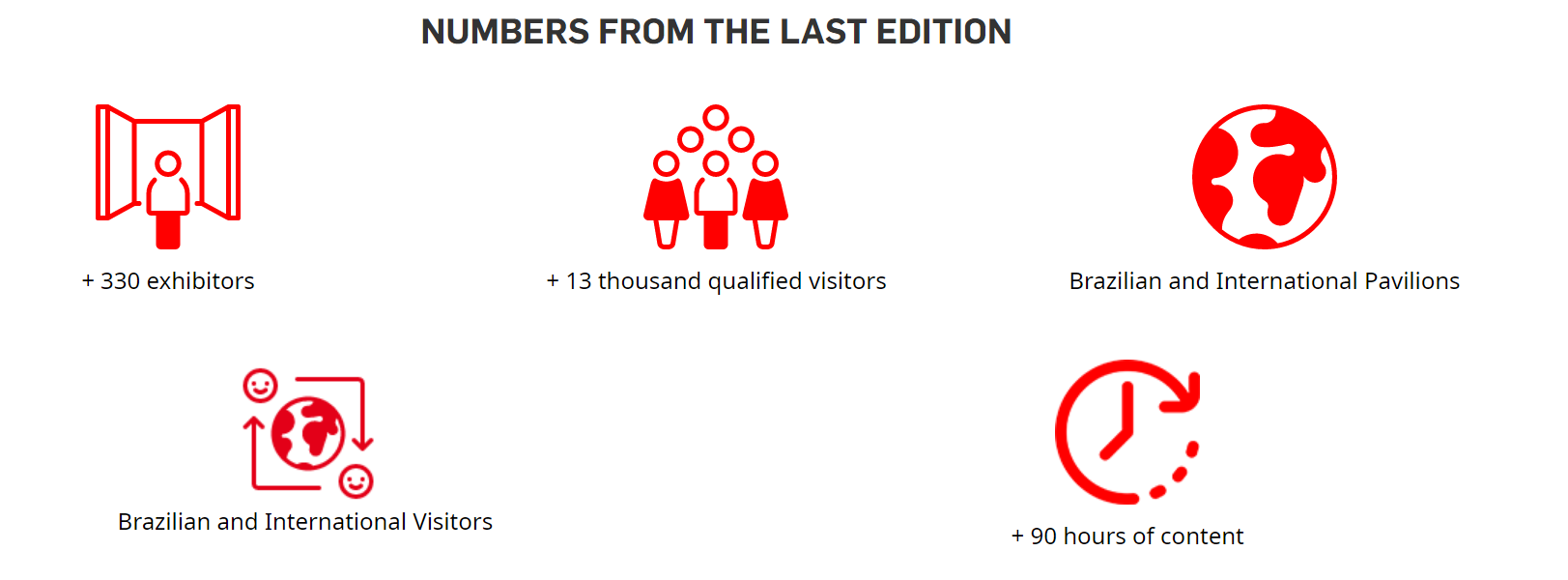 NUMBERS FROM THE LAST EDITION

+ 330 exhibitors

+ 13 thousand qualified visitors

Brazilian and International Pavilions

Brazilian and International Visitors

+ 90 hours of content